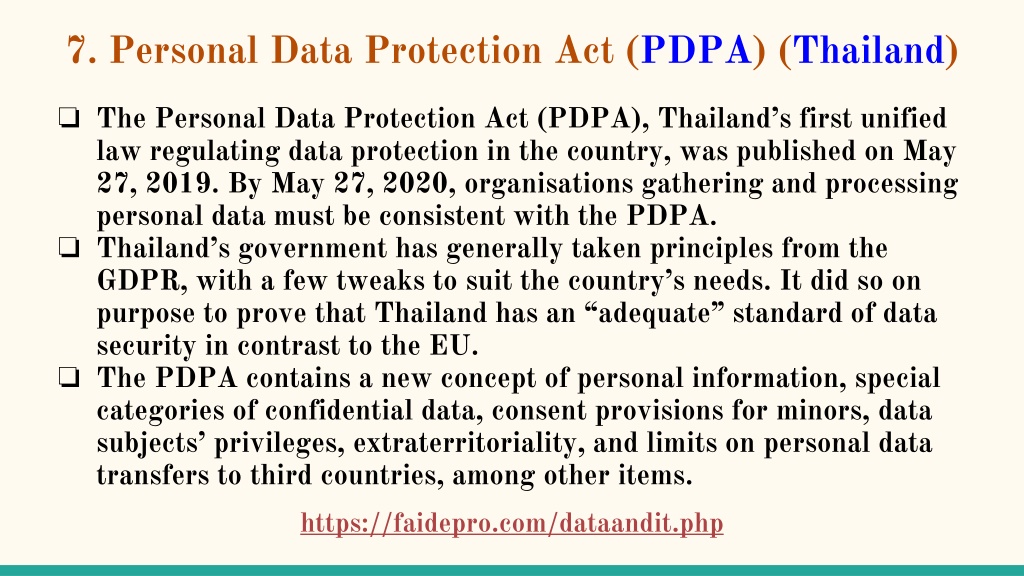 7. Personal Data Protection Act (PDPA) (Thailand)

❏ The Personal Data Protection Act (PDPA), Thailand's first unified law regulating data protection in the country, was published on May 27, 2019. By May 27, 2020, organisations gathering and processing personal data must be consistent with the PDPA.
❏ Thailand's government has generally taken principles from the GDPR, with a few tweaks to suit the country's needs. It did so on purpose to prove that Thailand has an "adequate" standard of data security in contrast to the EU.
❏ The PDPA contains a new concept of personal information, special categories of confidential data, consent provisions for minors, data subjects' privileges, extraterritoriality, and limits on personal data transfers to third countries, among other items.

https://faidepro.com/dataandit.php